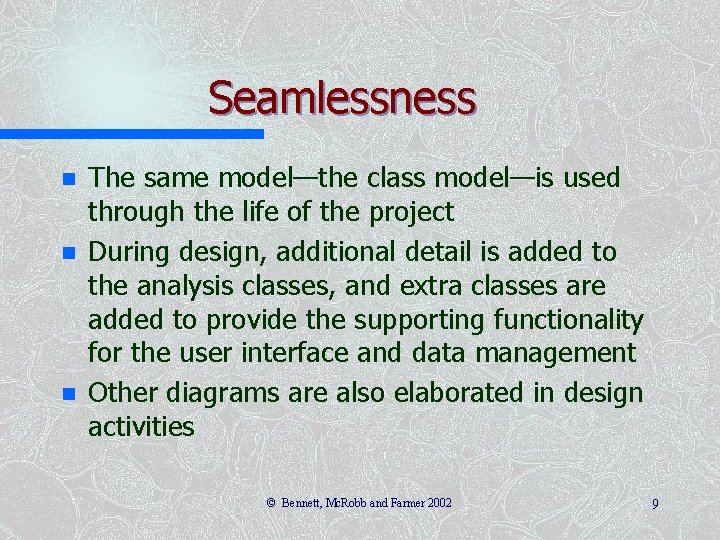 Seamlessness

- The same model—the class model—is used through the life of the project
- During design, additional detail is added to the analysis classes, and extra classes are added to provide the supporting functionality for the user interface and data management
- Other diagrams are also elaborated in design activities

© Bennett, McRobb and Farmer 2002

9